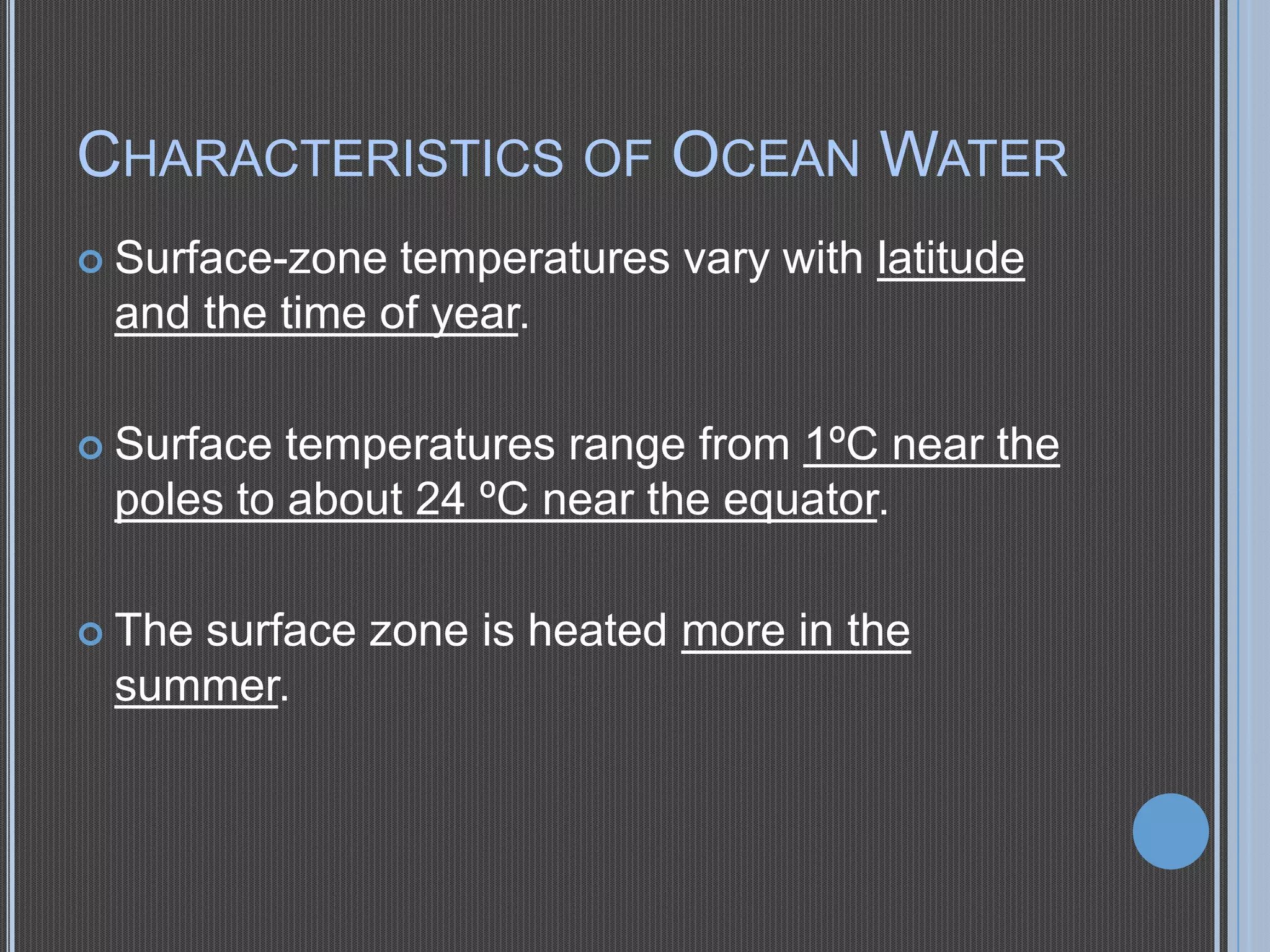 CHARACTERISTICS OF OCEAN WATER

Surface-zone temperatures vary with latitude and the time of year.

Surface temperatures range from 1ºC near the poles to about 24 ºC near the equator.

The surface zone is heated more in the summer.